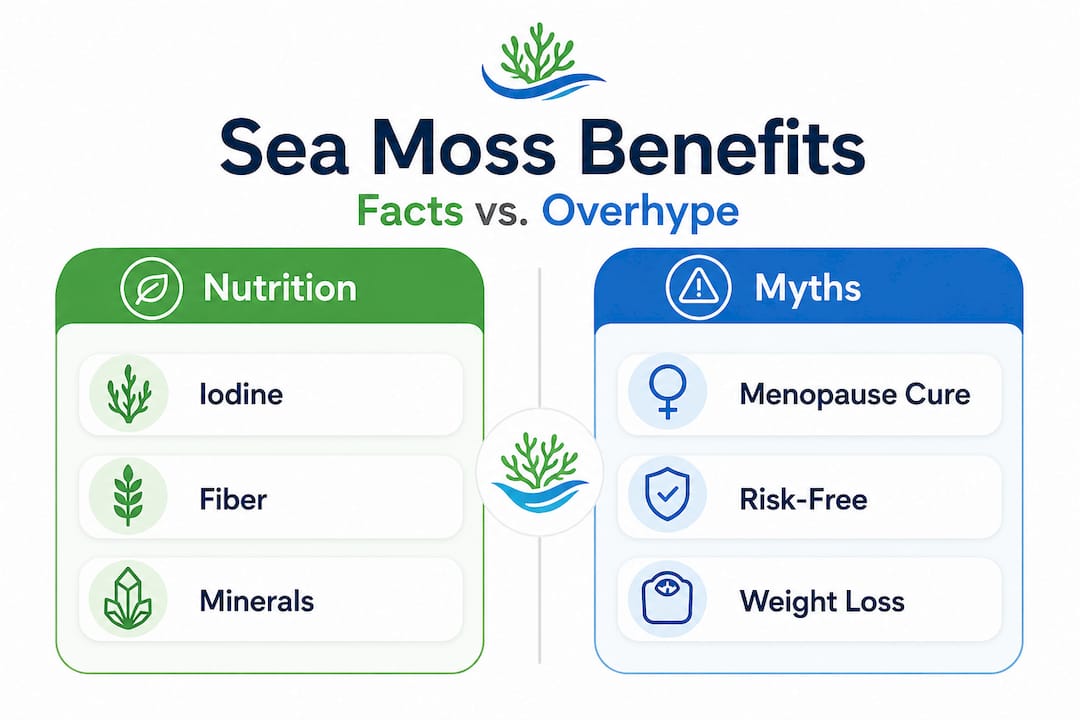 Sea Moss Benefits

Facts vs. Overhype

Nutrition

Iodine

Fiber

Minerals

Myths

Menopause Cure

Risk-Free

Weight Loss